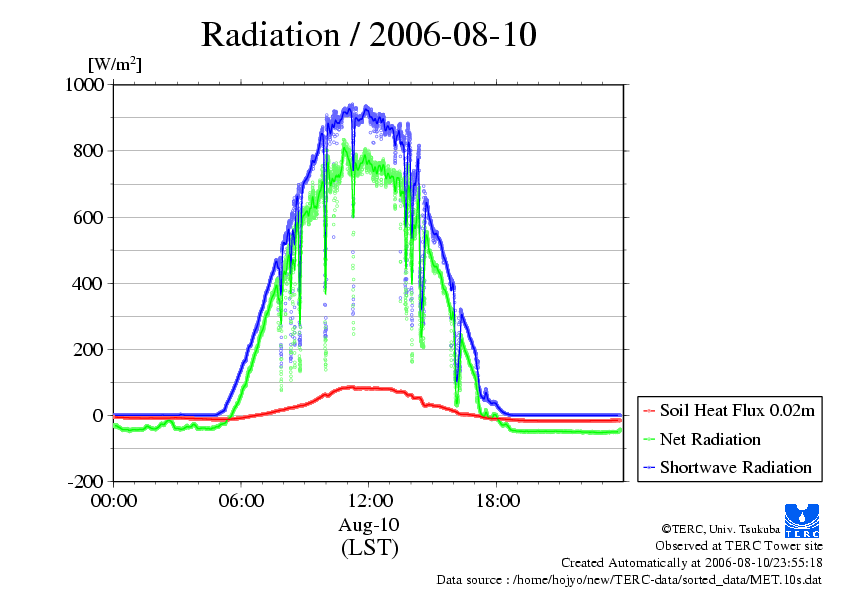 Radiation / 2006-08-10

[W/m$^2$]

1000
800
600
400
200
0
-200

00:00
06:00
12:00
18:00

Aug-10
(LST)

Soil Heat Flux 0.02m
Net Radiation
Shortwave Radiation

TERC

©TERC, Univ. Tsukuba
Observed at TERC Tower site
Created Automatically at 2006-08-10/23:55:18
Data source : /home/hojyo/new/TERC-data/sorted_data/MET.10s.dat